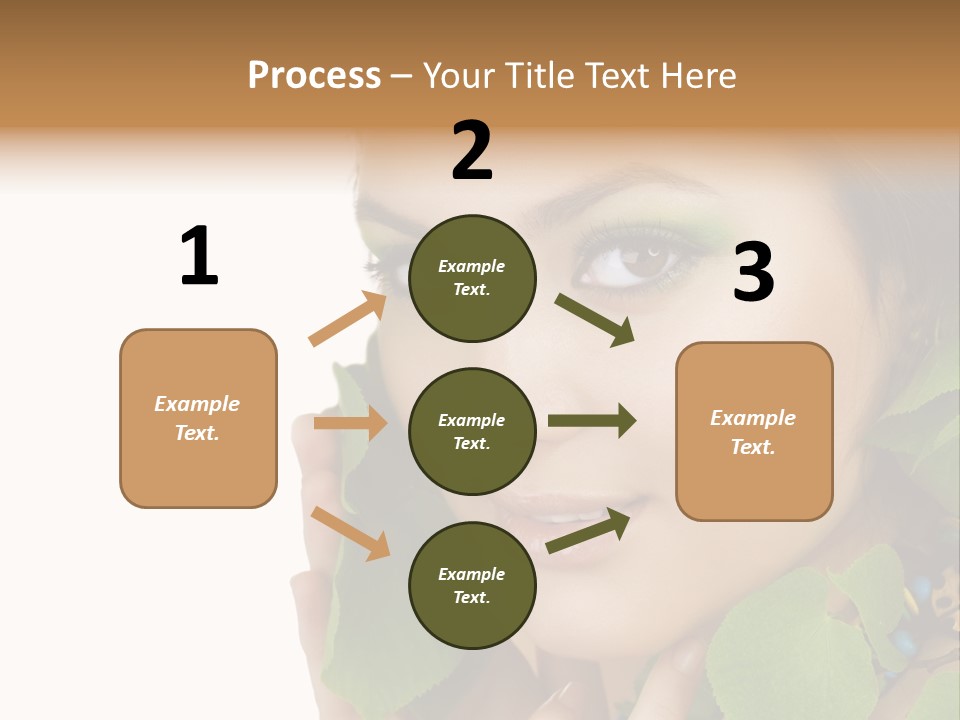 Process – Your Title Text Here

1

Example Text.

2

Example Text.

Example Text.

Example Text.

3

Example Text.